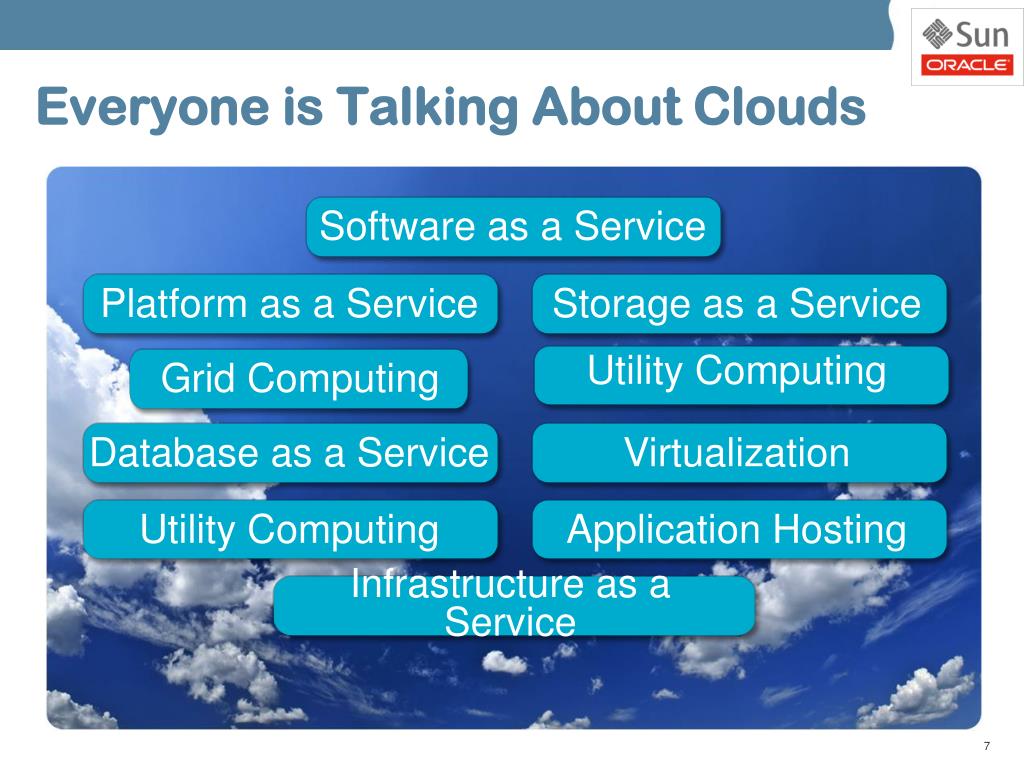 Sun
ORACLE

Everyone is Talking About Clouds

Software as a Service

Platform as a Service

Storage as a Service

Grid Computing

Utility Computing

Database as a Service

Virtualization

Utility Computing

Application Hosting

Infrastructure as a Service

7